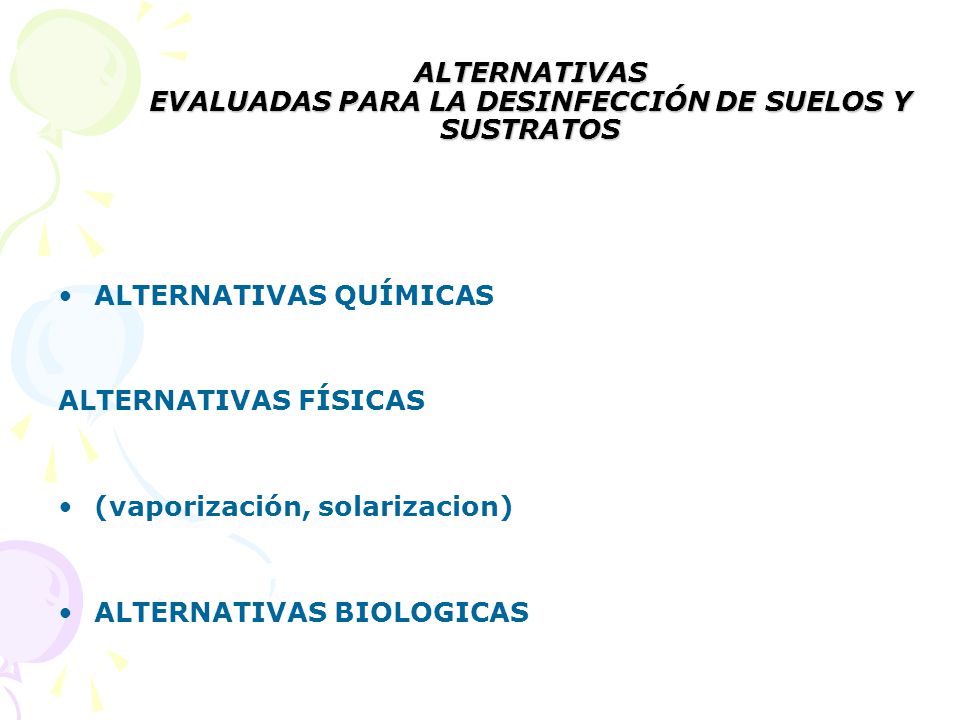 ALTERNATIVAS
EVALUADAS PARA LA DESINFECCIÓN DE SUELOS Y SUSTRATOS

• ALTERNATIVAS QUÍMICAS

ALTERNATIVAS FÍSICAS

• (vaporización, solarizacion)

• ALTERNATIVAS BIOLOGICAS